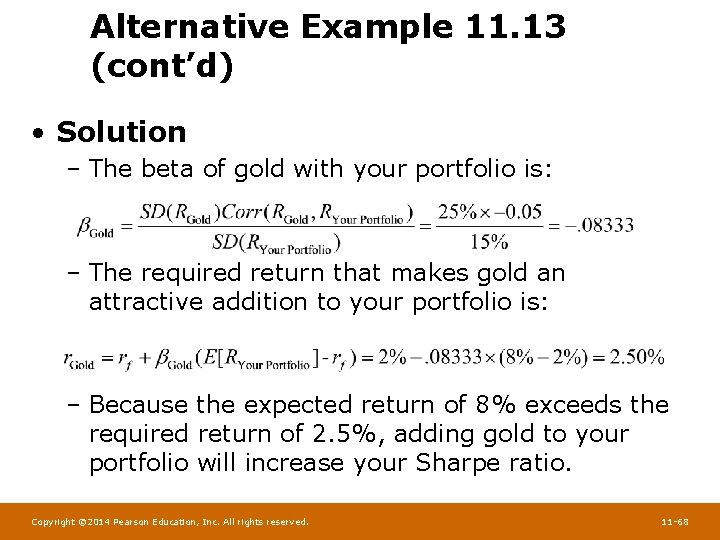 Alternative Example 11.13 (cont'd)

• Solution

– The beta of gold with your portfolio is:

$\beta_{\text{Gold}} = \frac{SD(R_{\text{Gold}})Corr(R_{\text{Gold}}, R_{\text{Your Portfolio}})}{SD(R_{\text{Your Portfolio}})} = \frac{25\% \times -0.05}{15\%} = -.08333$

– The required return that makes gold an attractive addition to your portfolio is:

$r_{\text{Gold}} = r_f + \beta_{\text{Gold}}(E[R_{\text{Your Portfolio}}] - r_f) = 2\% - .08333 \times (8\% - 2\%) = 2.50\%$

– Because the expected return of 8% exceeds the required return of 2.5%, adding gold to your portfolio will increase your Sharpe ratio.

Copyright ©2014 Pearson Education, Inc. All rights reserved.

11-68